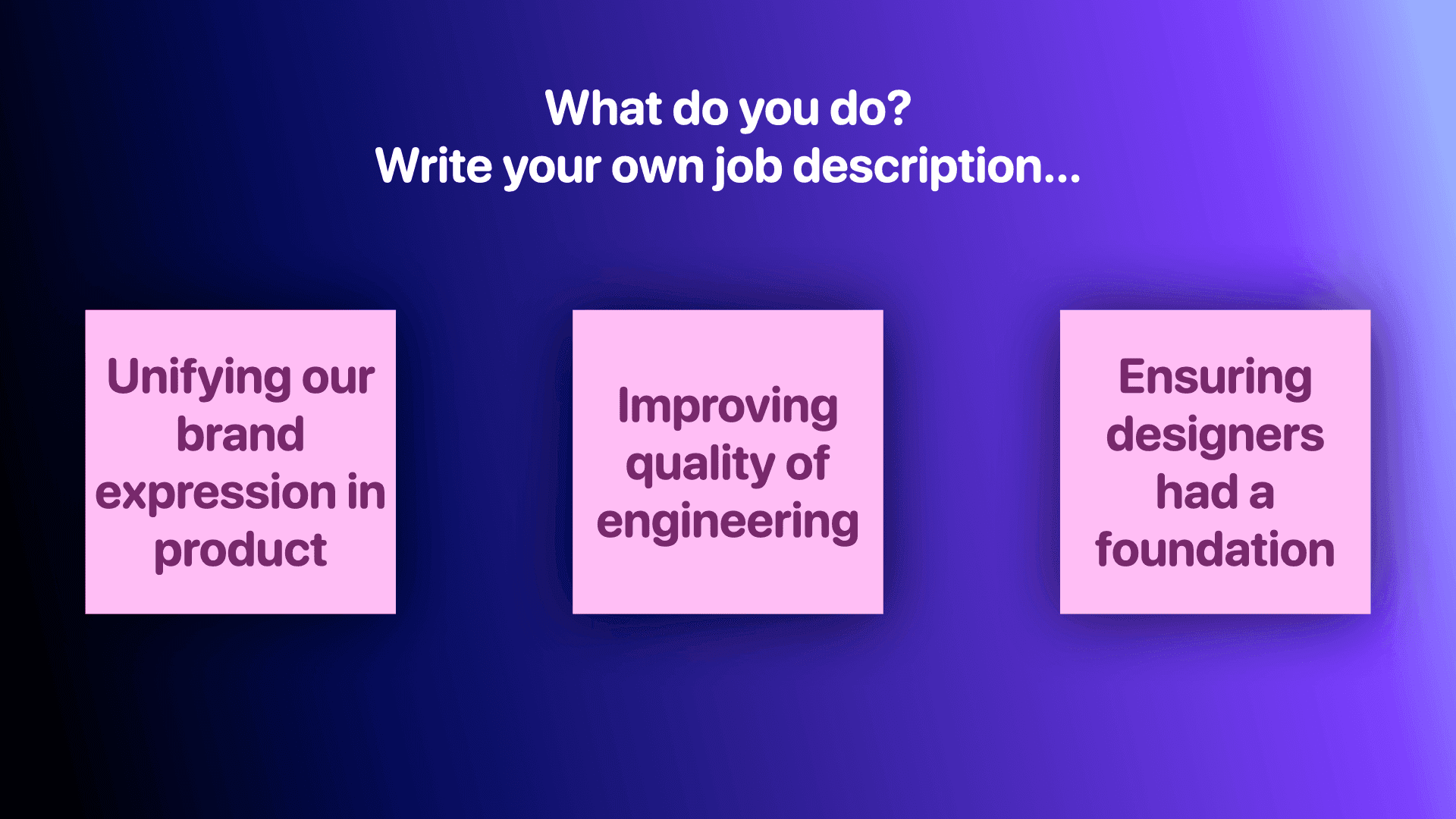 What do you do?
Write your own job description...

Unifying our brand expression in product

Improving quality of engineering

Ensuring designers had a foundation